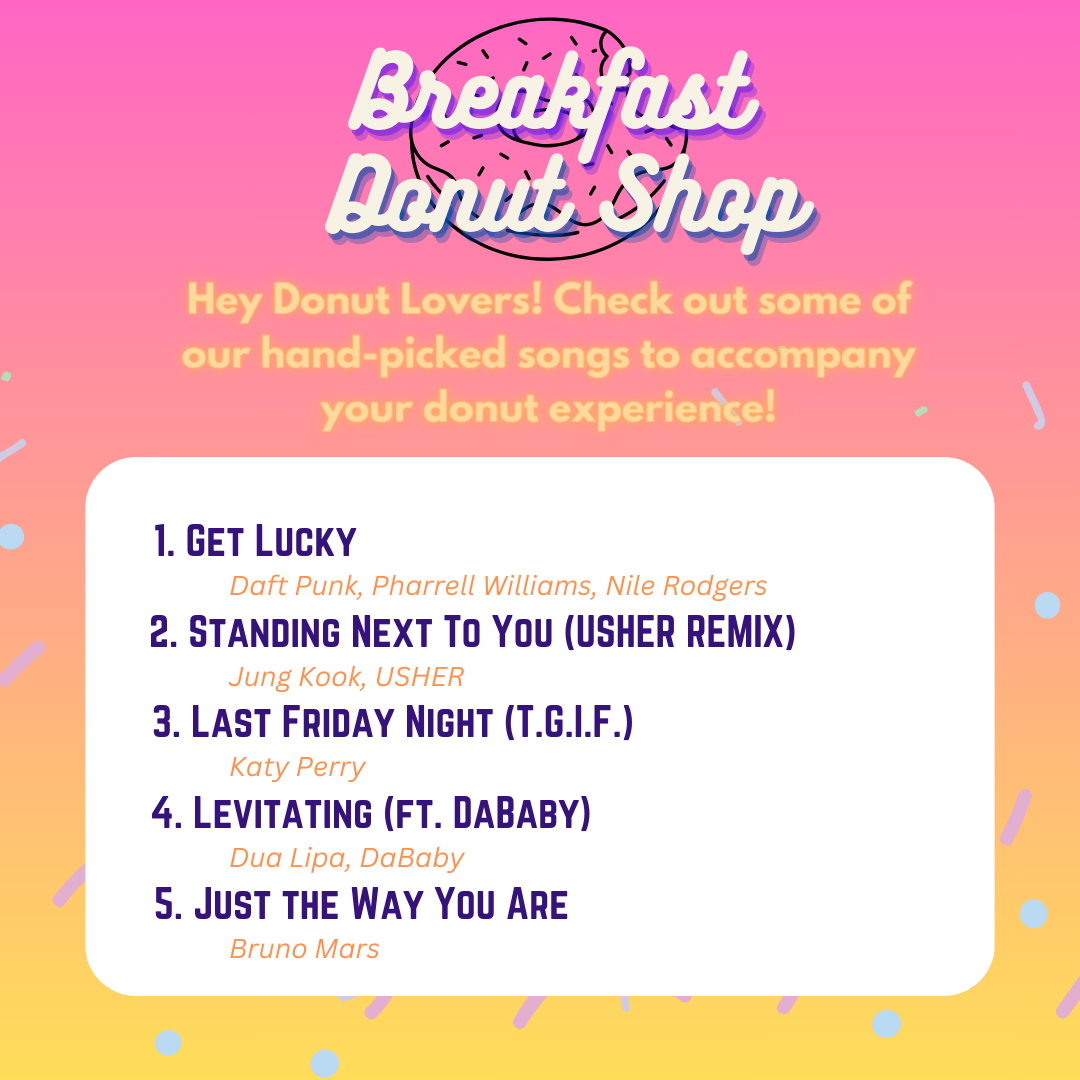 Breakfast Donut Shop

Hey Donut Lovers! Check out some of our hand-picked songs to accompany your donut experience!

1. Get Lucky
Daft Punk, Pharrell Williams, Nile Rodgers
2. Standing Next To You (USHER REMIX)
Jung Kook, USHER
3. Last Friday Night (T.G.I.F.)
Katy Perry
4. Levitating (ft. DaBaby)
Dua Lipa, DaBaby
5. Just the Way You Are
Bruno Mars